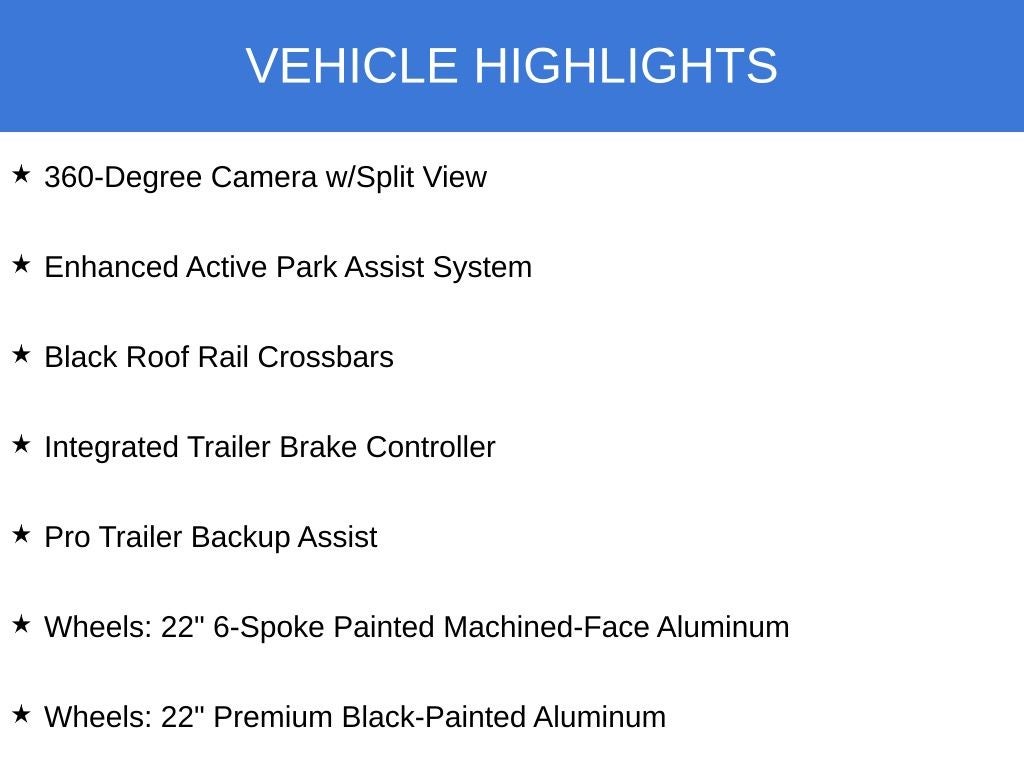 VEHICLE HIGHLIGHTS

★ 360-Degree Camera w/Split View

★ Enhanced Active Park Assist System

★ Black Roof Rail Crossbars

★ Integrated Trailer Brake Controller

★ Pro Trailer Backup Assist

★ Wheels: 22" 6-Spoke Painted Machined-Face Aluminum

★ Wheels: 22" Premium Black-Painted Aluminum